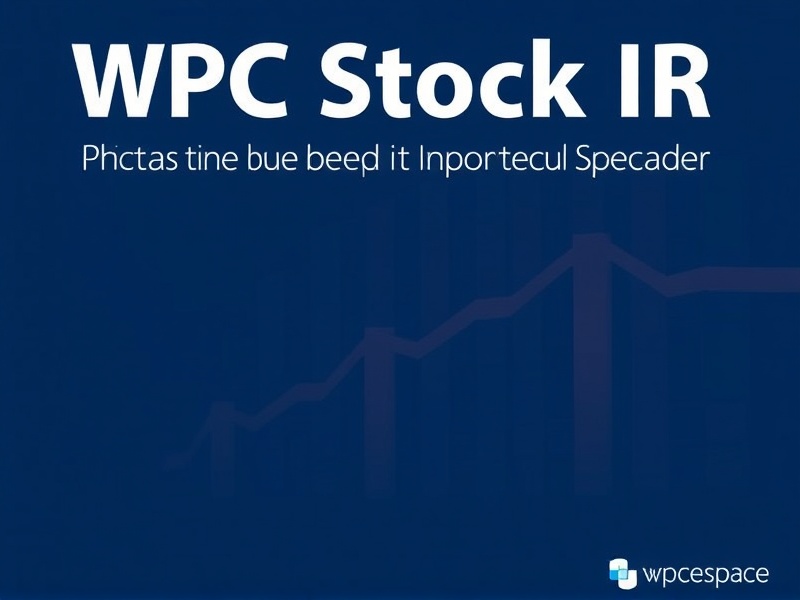 WPC Stock IR

Phctas tine bue beed it Inportecul Specader

wpcespace